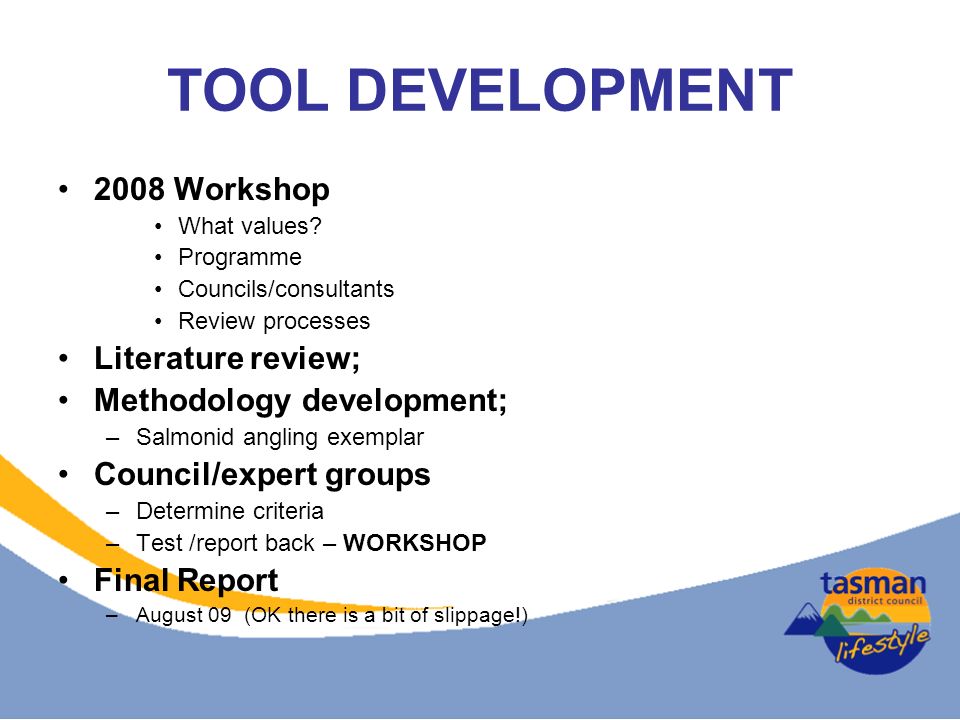 TOOL DEVELOPMENT

• 2008 Workshop
  • What values?
  • Programme
  • Councils/consultants
  • Review processes
• Literature review;
• Methodology development;
  – Salmonid angling exemplar
• Council/expert groups
  – Determine criteria
  – Test /report back – WORKSHOP
• Final Report
  – August 09 (OK there is a bit of slippage!)

tasman
district council
lifestyle